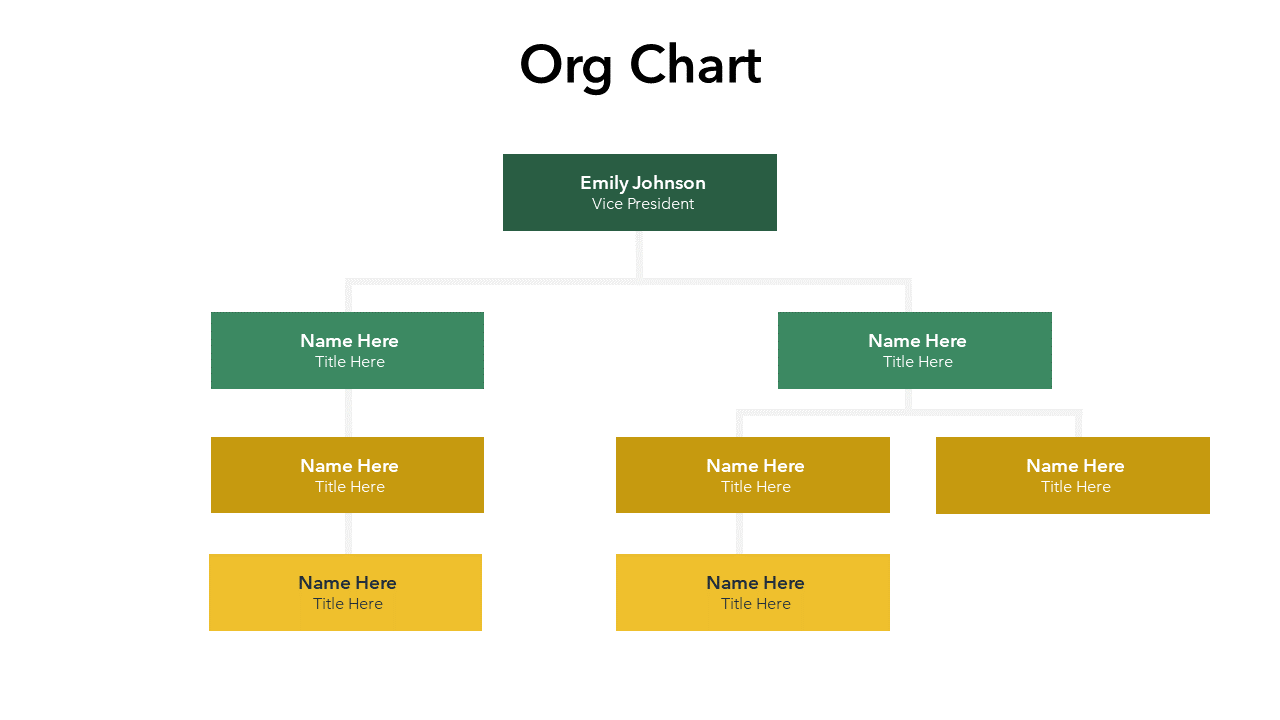 Org Chart

Emily Johnson
Vice President

Name Here
Title Here

Name Here
Title Here

Name Here
Title Here

Name Here
Title Here

Name Here
Title Here

Name Here
Title Here

Name Here
Title Here